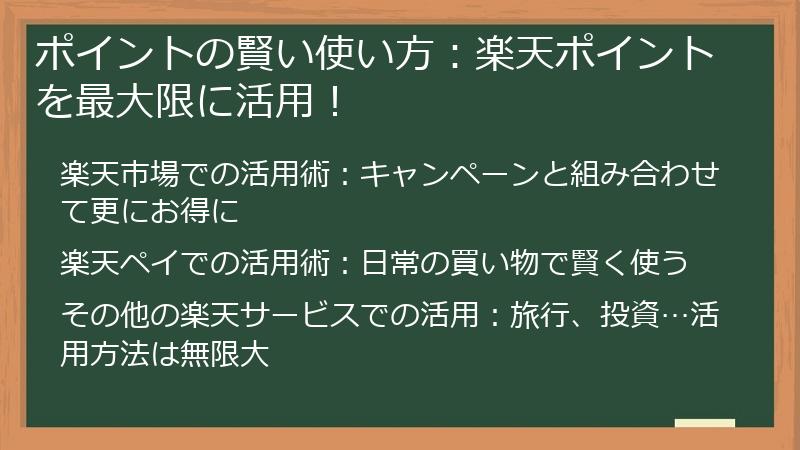 ポイントの賢い使い方：楽天ポイントを最大限に活用！

楽天市場での活用術：キャンペーンと組み合わせて更にお得に

楽天ペイでの活用術：日常の買い物で賢く使う

その他の楽天サービスでの活用：旅行、投資…活用方法は無限大